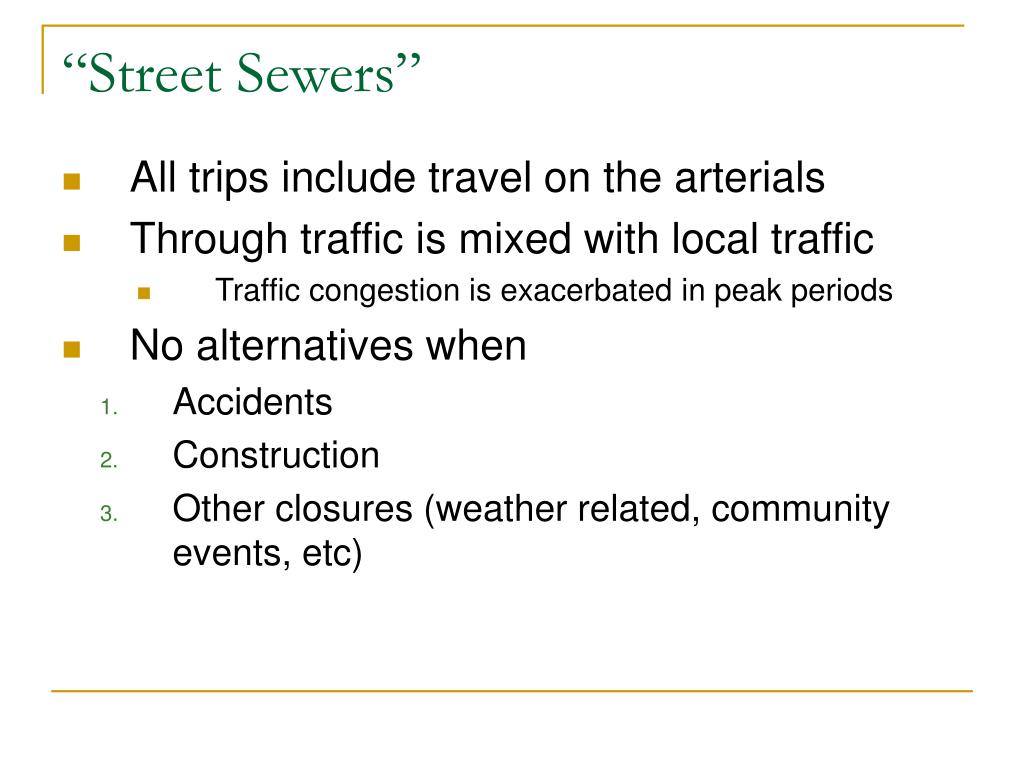 “Street Sewers”

All trips include travel on the arterials
Through traffic is mixed with local traffic
Traffic congestion is exacerbated in peak periods
No alternatives when
1. Accidents
2. Construction
3. Other closures (weather related, community events, etc)